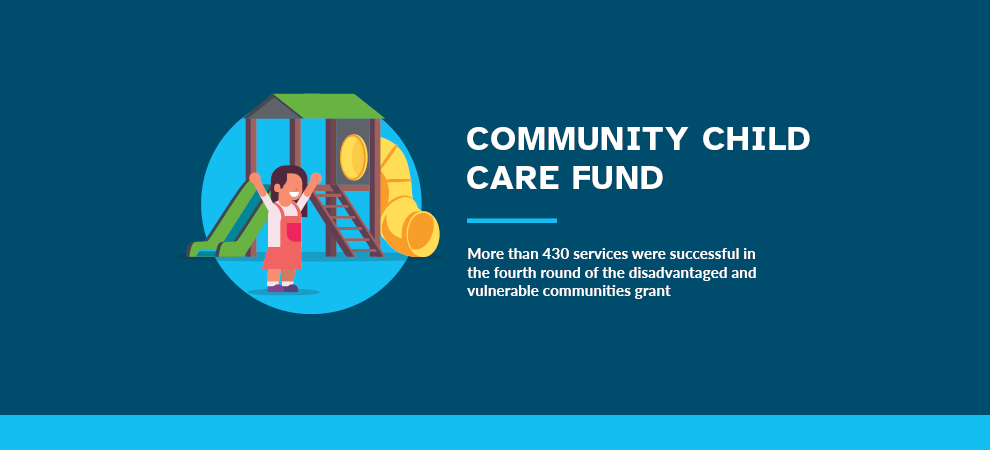 COMMUNITY CHILD CARE FUND

More than 430 services were successful in the fourth round of the disadvantaged and vulnerable communities grant